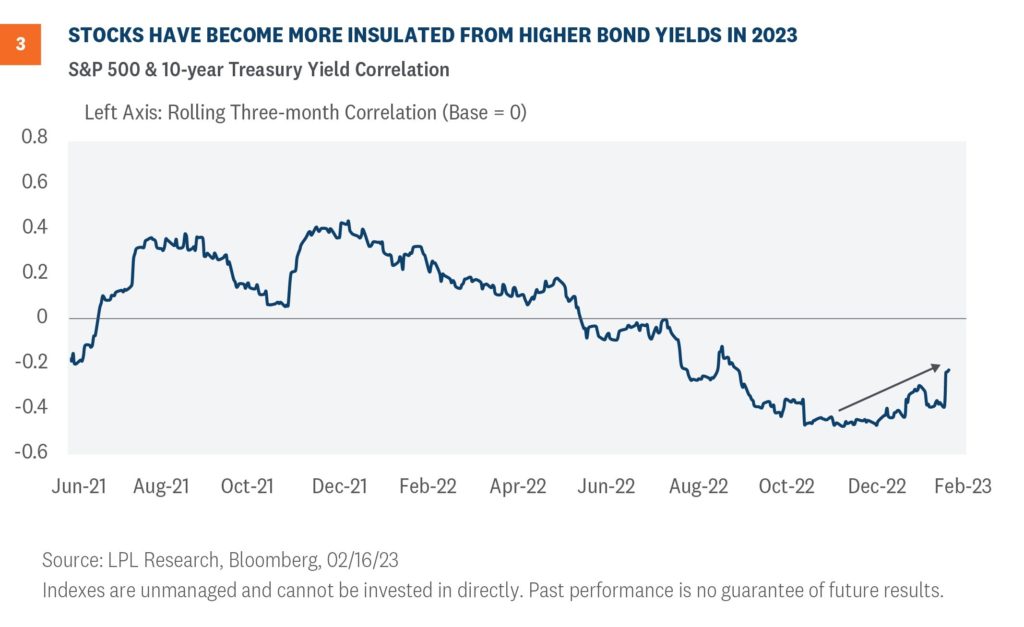 3

STOCKS HAVE BECOME MORE INSULATED FROM HIGHER BOND YIELDS IN 2023

S&P 500 & 10-year Treasury Yield Correlation

Left Axis: Rolling Three-month Correlation (Base = 0)

0.8
0.6
0.4
0.2
0
-0.2
-0.4
-0.6

Jun-21 Aug-21 Oct-21 Dec-21 Feb-22 Apr-22 Jun-22 Aug-22 Oct-22 Dec-22 Feb-23

Source: LPL Research, Bloomberg, 02/16/23
Indexes are unmanaged and cannot be invested in directly. Past performance is no guarantee of future results.